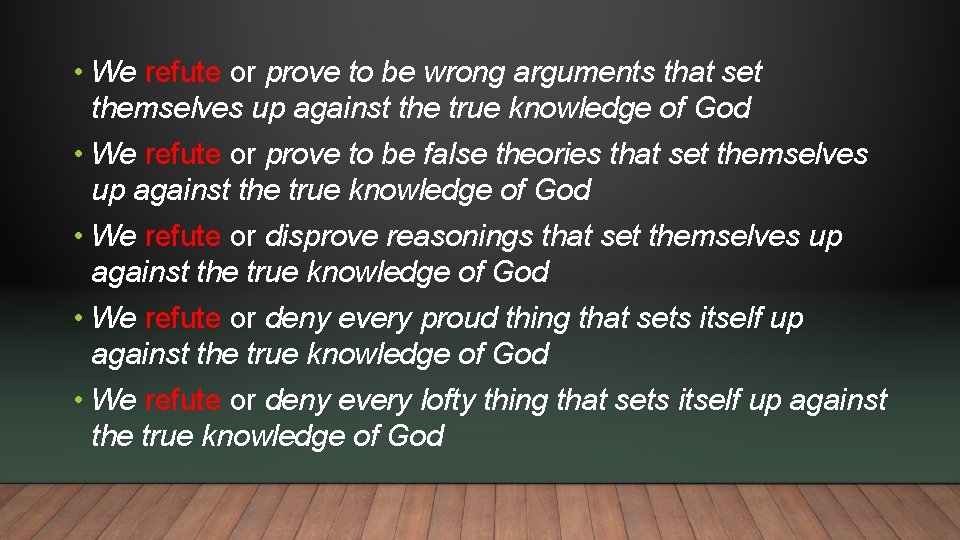 • We refute or prove to be wrong arguments that set themselves up against the true knowledge of God

• We refute or prove to be false theories that set themselves up against the true knowledge of God

• We refute or disprove reasonings that set themselves up against the true knowledge of God

• We refute or deny every proud thing that sets itself up against the true knowledge of God

• We refute or deny every lofty thing that sets itself up against the true knowledge of God